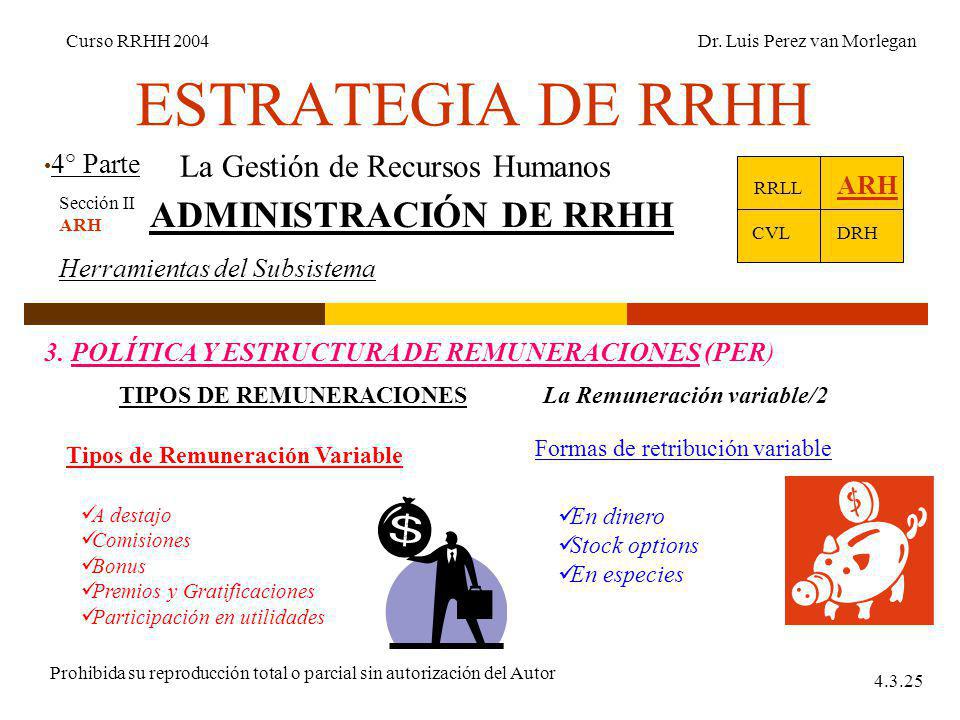 Curso RRHH 2004

Dr. Luis Perez van Morlegan

ESTRATEGIA DE RRHH

• 4° Parte

La Gestión de Recursos Humanos

Sección II
ARH

ADMINISTRACIÓN DE RRHH

Herramientas del Subsistema

| RRLL | ARH |
|---|---|
| CVL | DRH |

3. POLÍTICA Y ESTRUCTURA DE REMUNERACIONES (PER)

TIPOS DE REMUNERACIONES

La Remuneración variable/2

Tipos de Remuneración Variable

✓A destajo
✓Comisiones
✓Bonus
✓Premios y Gratificaciones
✓Participación en utilidades

$

Formas de retribución variable

✓En dinero
✓Stock options
✓En especies

$

Prohibida su reproducción total o parcial sin autorización del Autor

4.3.25